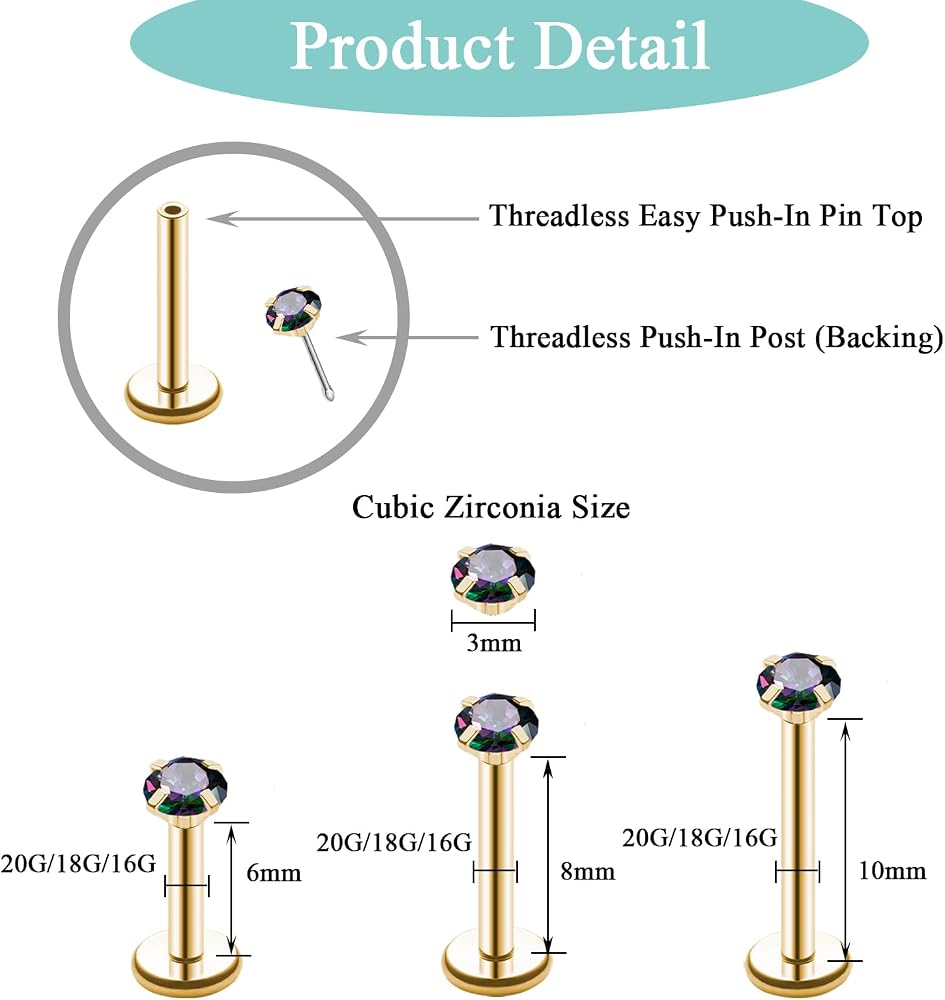 Product Detail

Threadless Easy Push-In Pin Top

Threadless Push-In Post (Backing)

Cubic Zirconia Size

3mm

20G/18G/16G

6mm

20G/18G/16G

8mm

20G/18G/16G

10mm